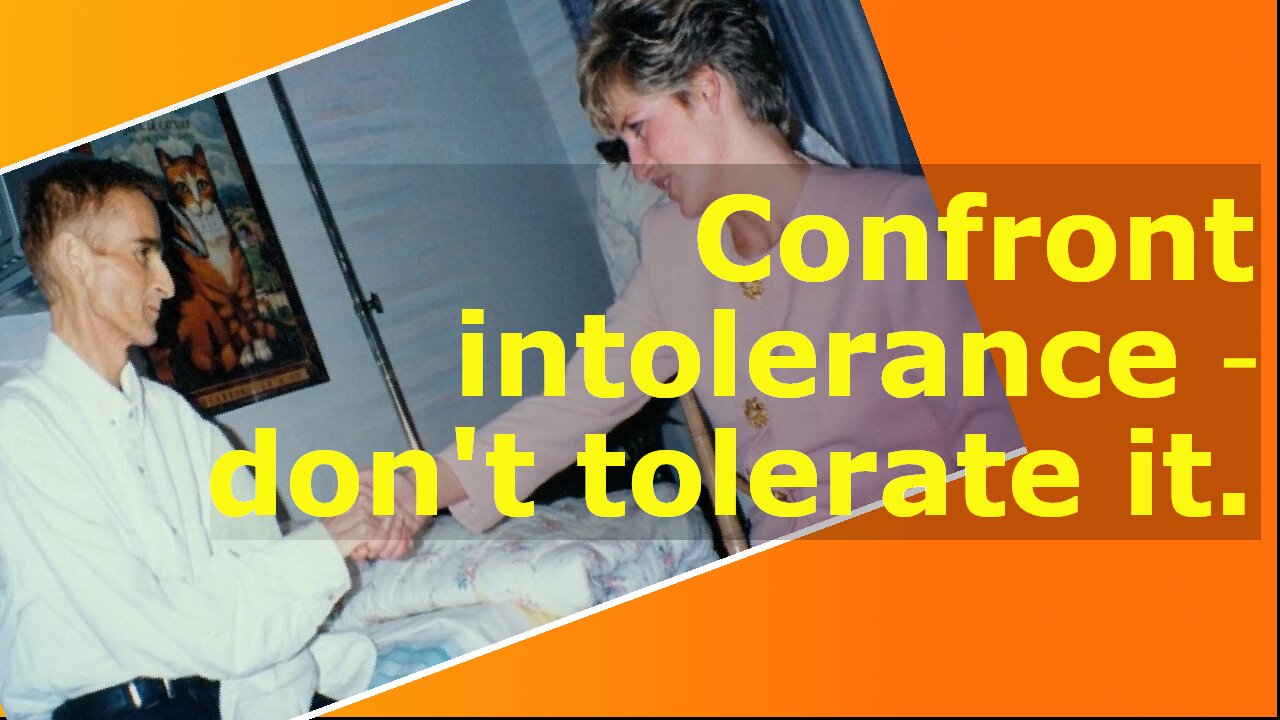 Confront intolerance - don't tolerate it.